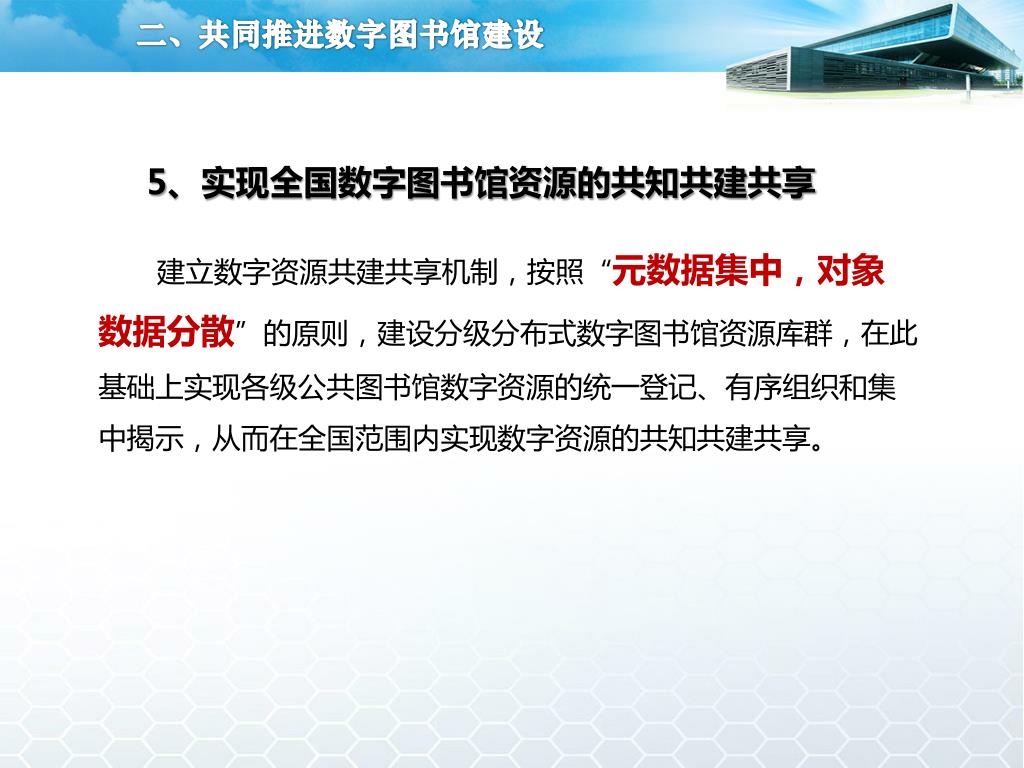 二、共同推进数字图书馆建设

5、实现全国数字图书馆资源的共知共建共享

建立数字资源共建共享机制，按照“元数据集中，对象数据分散”的原则，建设分级分布式数字图书馆资源库群，在此基础上实现各级公共图书馆数字资源的统一登记、有序组织和集中揭示，从而在全国范围内实现数字资源的共知共建共享。